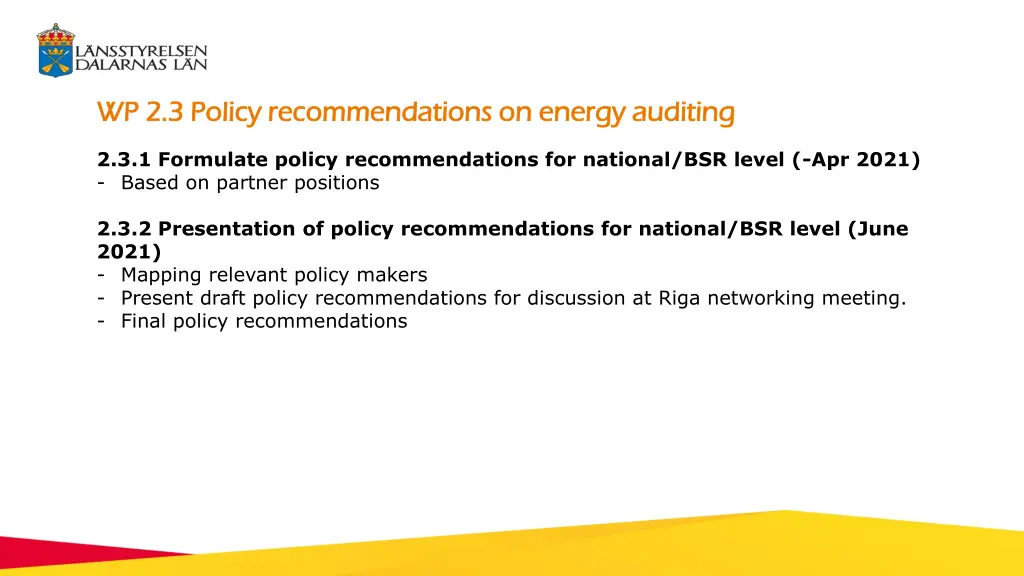 LÄNSSTYRELSEN
DALARNAS LÄN

WP 2.3 Policy recommendations on energy auditing

2.3.1 Formulate policy recommendations for national/BSR level (-Apr 2021)
- Based on partner positions

2.3.2 Presentation of policy recommendations for national/BSR level (June 2021)
- Mapping relevant policy makers
- Present draft policy recommendations for discussion at Riga networking meeting.
- Final policy recommendations